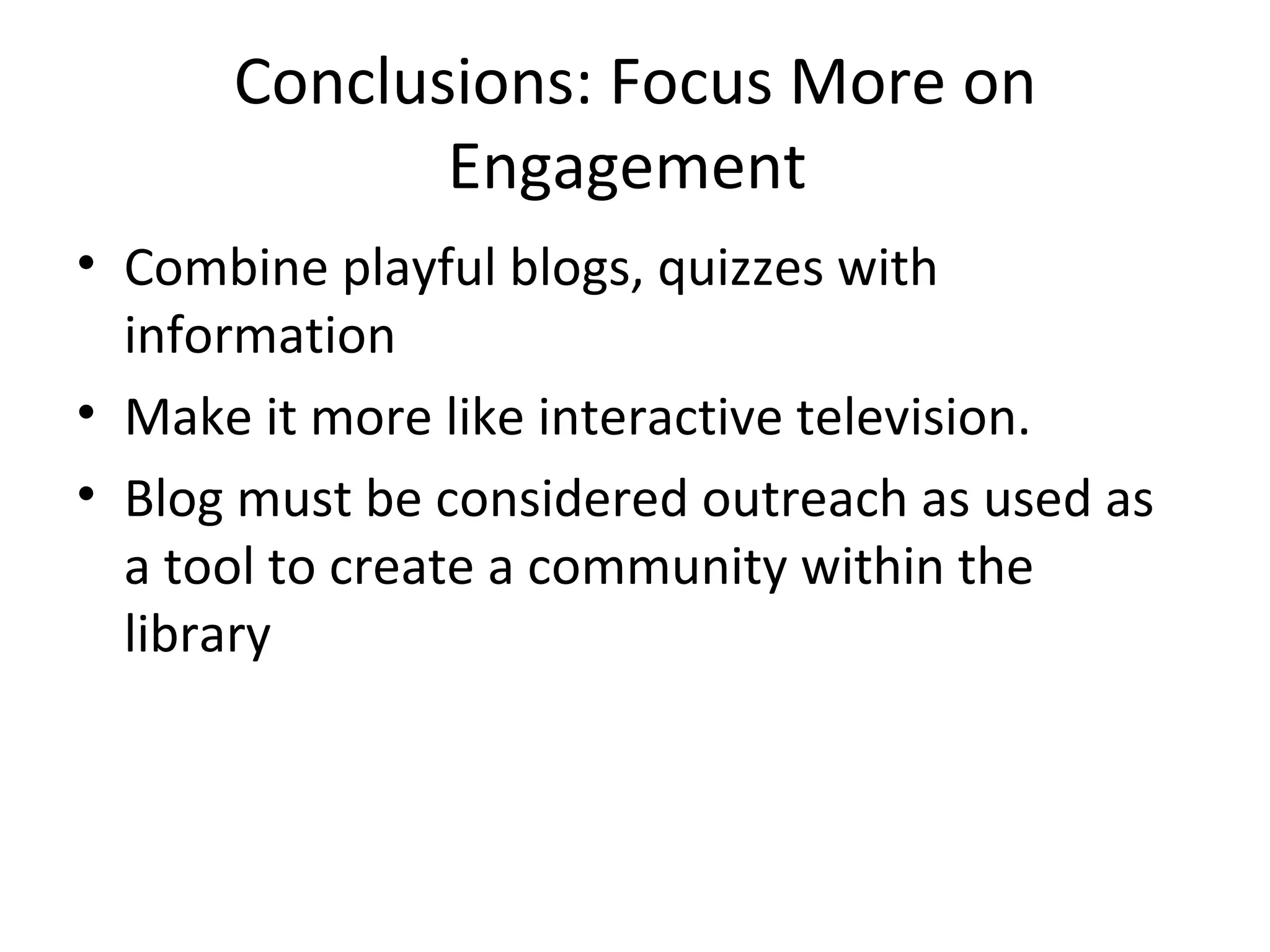 Conclusions: Focus More on Engagement

• Combine playful blogs, quizzes with information

• Make it more like interactive television.

• Blog must be considered outreach as used as a tool to create a community within the library